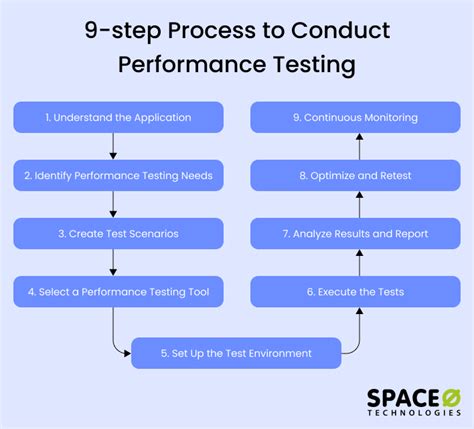 9-step Process to Conduct Performance Testing

1. Understand the Application

2. Identify Performance Testing Needs

3. Create Test Scenarios

4. Select a Performance Testing Tool

5. Set Up the Test Environment

6. Execute the Tests

7. Analyze Results and Report

8. Optimize and Retest

9. Continuous Monitoring

SPACEO
TECHNOLOGIES